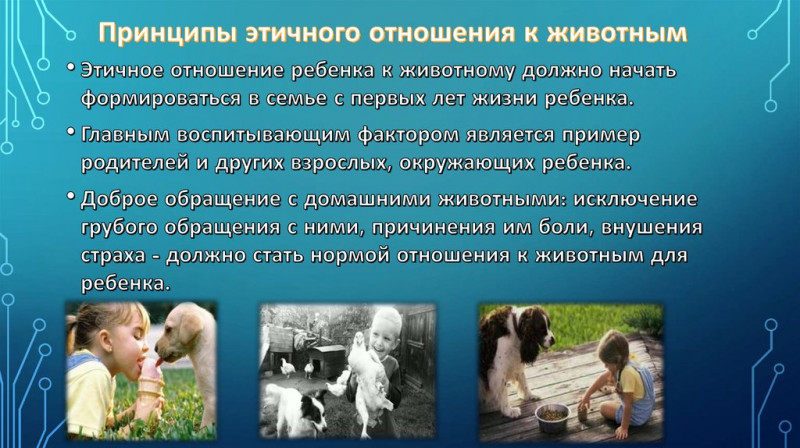 Принципы этичного отношения к животным

• Этичное отношение ребенка к животному должно начать формироваться в семье с первых лет жизни ребенка.

• Главным воспитывающим фактором является пример родителей и других взрослых, окружающих ребенка.

• Доброе обращение с домашними животными: исключение грубого обращения с ними, причинения им боли, внушения страха - должно стать нормой отношения к животным для ребенка.